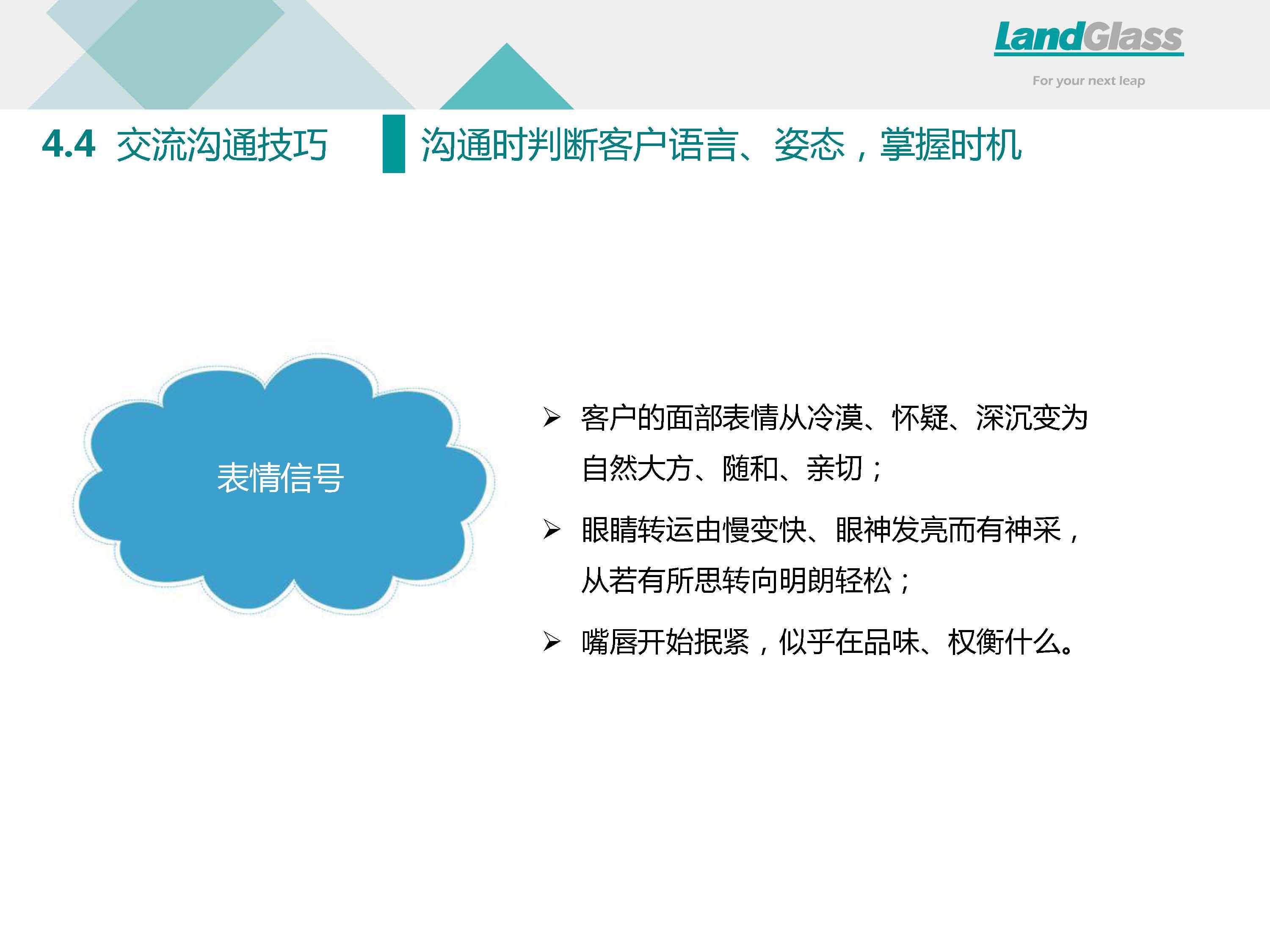 LandGlass
For your next leap

4.4 交流沟通技巧

沟通时判断客户语言、姿态，掌握时机

表情信号

➢ 客户的面部表情从冷漠、怀疑、深沉变为自然大方、随和、亲切；

➢ 眼睛转运由慢变快、眼神发亮而有神采，从若有所思转向明朗轻松；

➢ 嘴唇开始抿紧，似乎在品味、权衡什么。